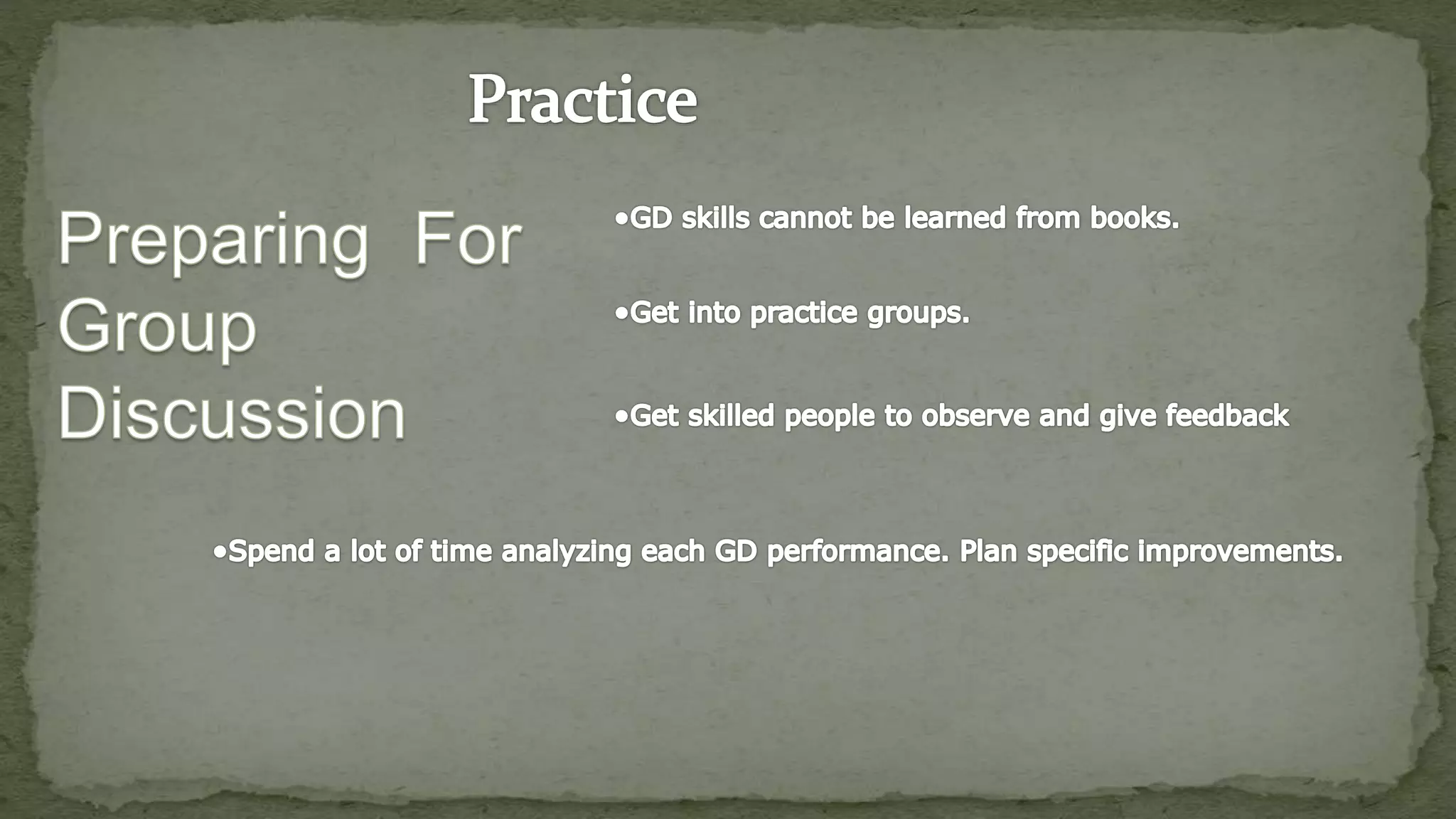 Practice

Preparing For Group Discussion

•GD skills cannot be learned from books.

•Get into practice groups.

•Get skilled people to observe and give feedback

•Spend a lot of time analyzing each GD performance. Plan specific improvements.